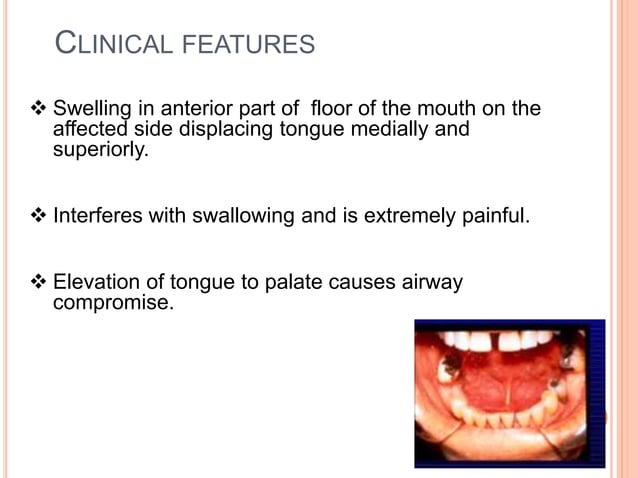 CLINICAL FEATURES

❖ Swelling in anterior part of floor of the mouth on the affected side displacing tongue medially and superiorly.

❖ Interferes with swallowing and is extremely painful.

❖ Elevation of tongue to palate causes airway compromise.